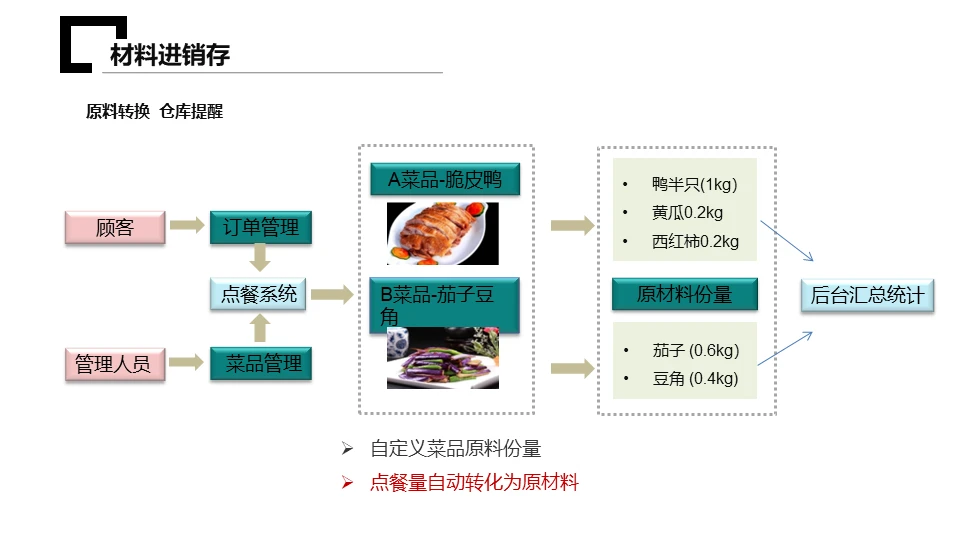 材料进销存

原料转换 仓库提醒

顾客

订单管理

点餐系统

管理人员

菜品管理

A菜品-脆皮鸭

B菜品-茄子豆角

• 鸭半只(1kg)
• 黄瓜0.2kg
• 西红柿0.2kg

原材料份量

• 茄子 (0.6kg)
• 豆角 (0.4kg)

后台汇总统计

➢ 自定义菜品原料份量
➢ 点餐量自动转化为原材料